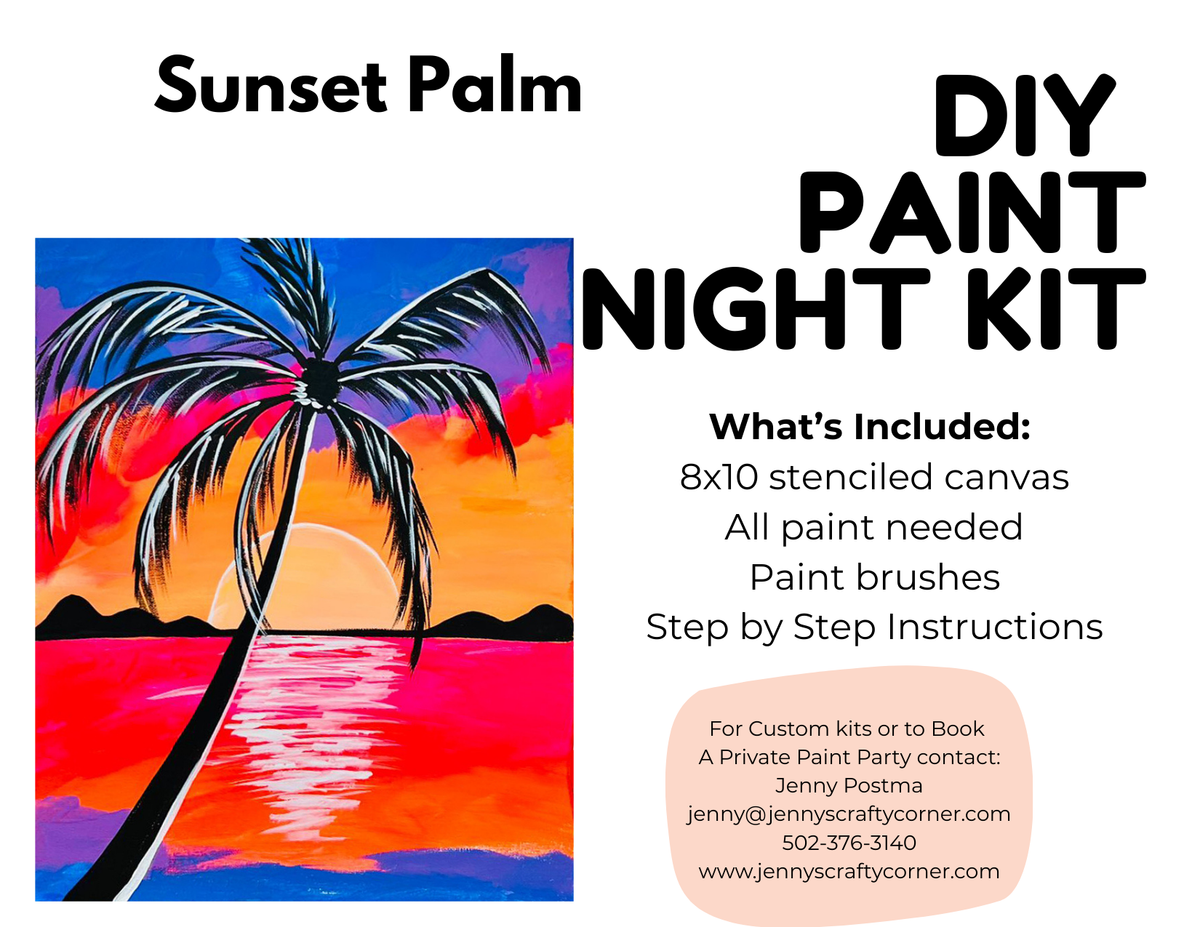 Sunset Palm

DIY PAINT NIGHT KIT

What's Included:
8x10 stenciled canvas
All paint needed
Paint brushes
Step by Step Instructions

For Custom kits or to Book
A Private Paint Party contact:
Jenny Postma
jenny@jennyscraftycorner.com
502-376-3140
www.jennyscraftycorner.com